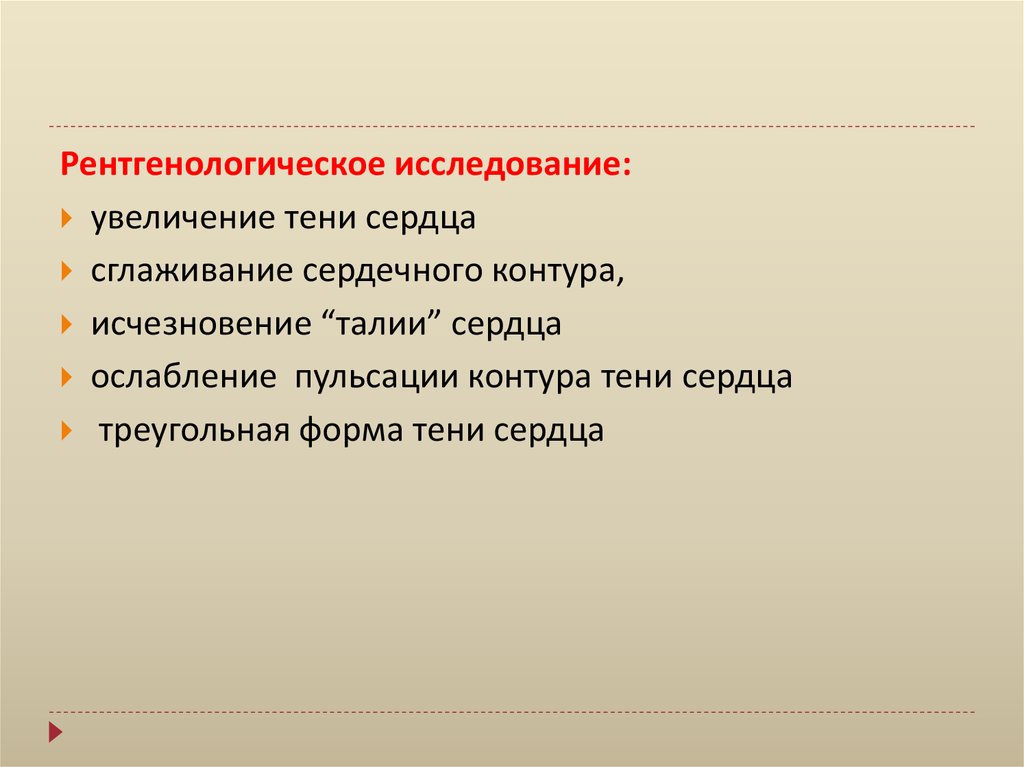 Рентгенологическое исследование:

увеличение тени сердца

сглаживание сердечного контура,

исчезновение “талии” сердца

ослабление пульсации контура тени сердца

треугольная форма тени сердца